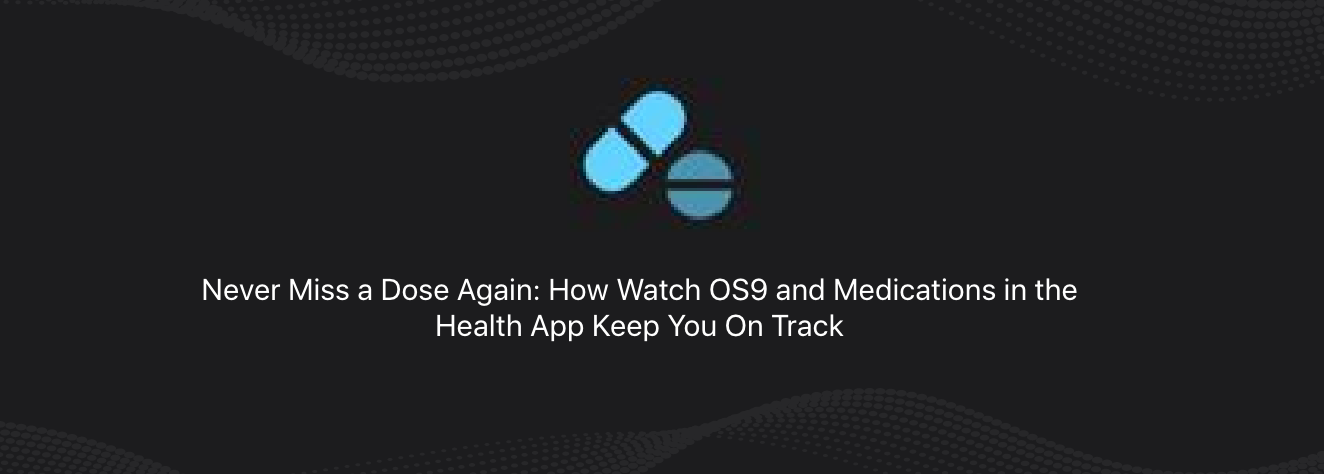 Never Miss a Dose Again: How Watch OS9 and Medications in the Health App Keep You On Track